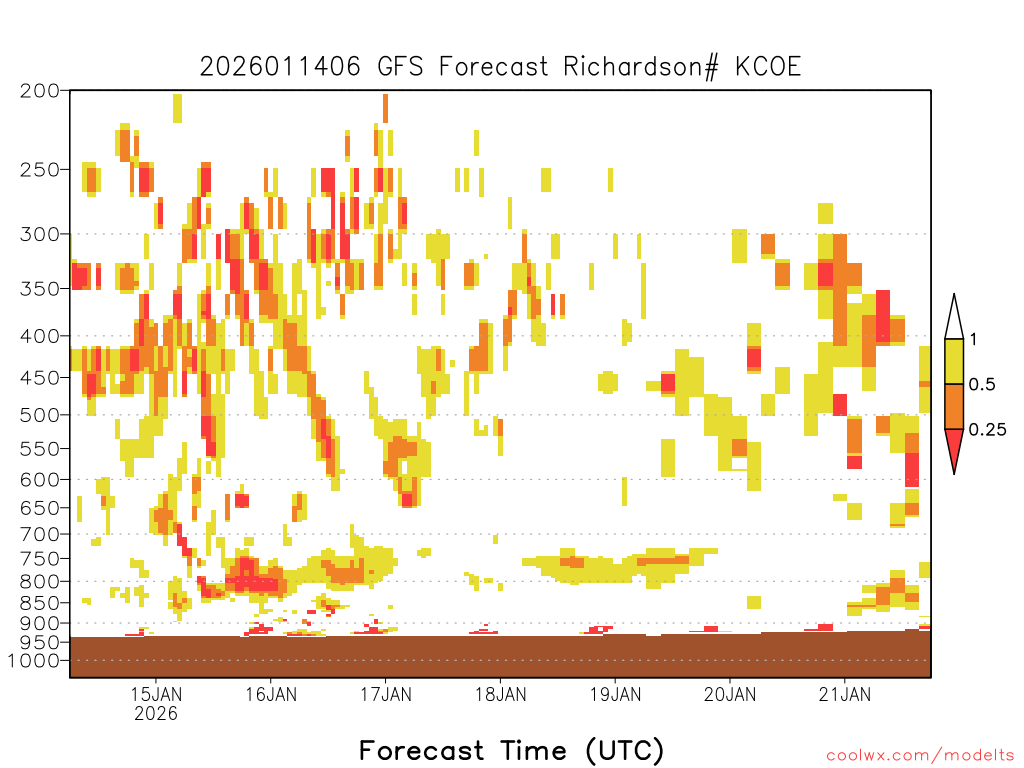 2026011406 GFS Forecast Richardson# KCOE

200
250
300
350
400
450
500
550
600
650
700
750
800
850
900
950
1000

1
0.5
0.25

15JAN
2026
16JAN
17JAN
18JAN
19JAN
20JAN
21JAN

Forecast Time (UTC)

coolwx.com/modelts